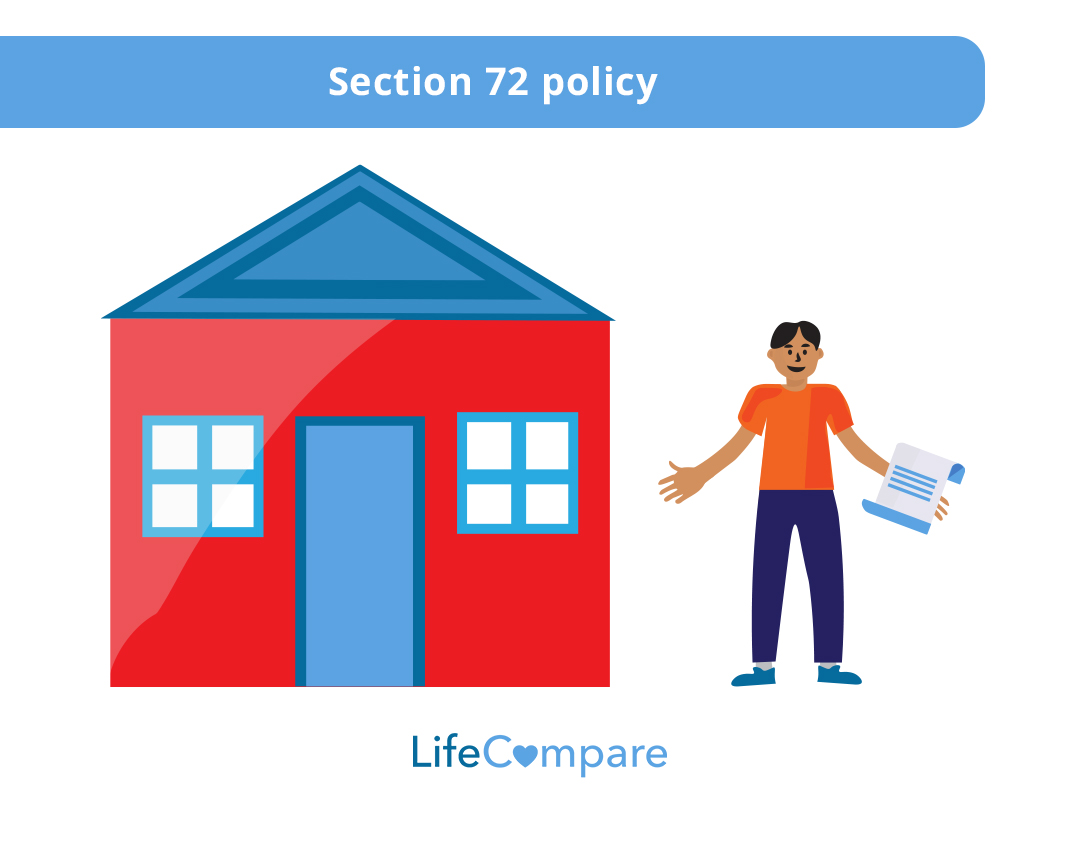 Section 72 policy

LifeCompare